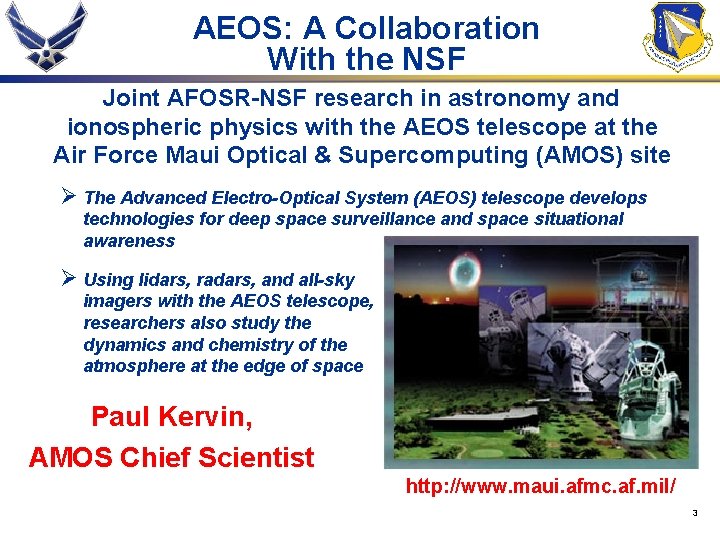 AEOS: A Collaboration With the NSF

Joint AFOSR-NSF research in astronomy and ionospheric physics with the AEOS telescope at the Air Force Maui Optical & Supercomputing (AMOS) site

➢ The Advanced Electro-Optical System (AEOS) telescope develops technologies for deep space surveillance and space situational awareness

➢ Using lidars, radars, and all-sky imagers with the AEOS telescope, researchers also study the dynamics and chemistry of the atmosphere at the edge of space

Paul Kervin,
AMOS Chief Scientist

http://www.maui.afmc.af.mil/

3